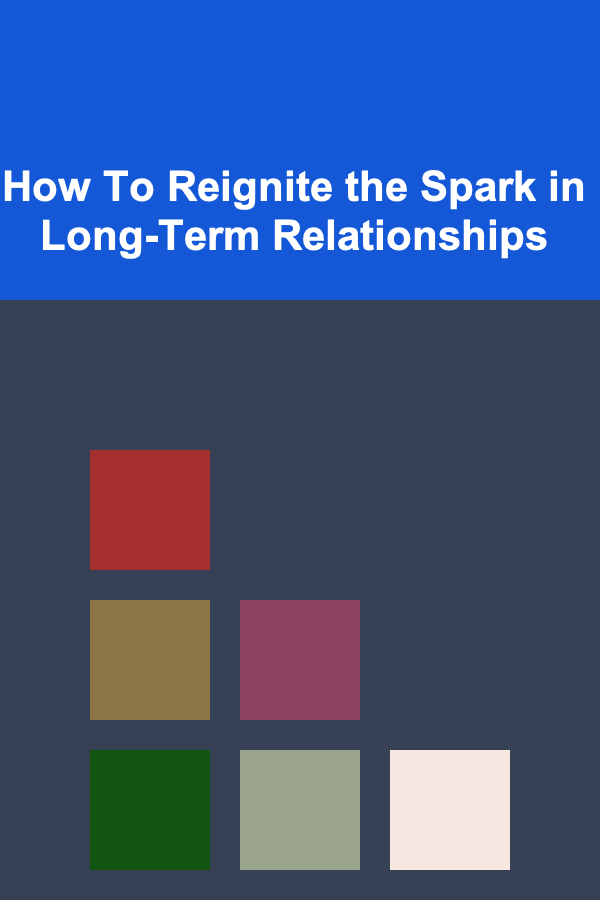 How To Reignite the Spark in Long-Term Relationships